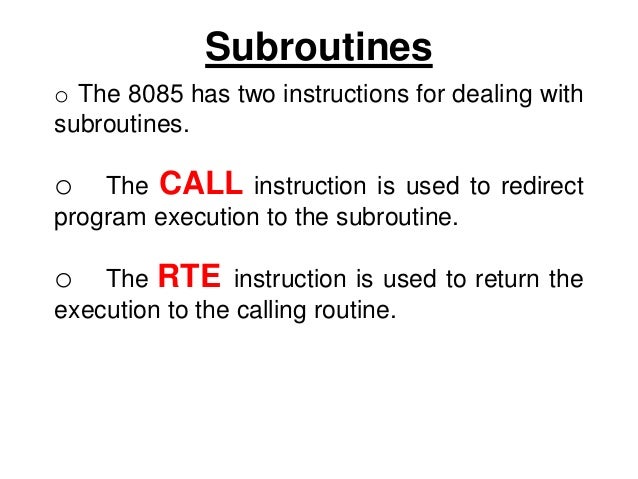 Subroutines

o The 8085 has two instructions for dealing with subroutines.

o The CALL instruction is used to redirect program execution to the subroutine.

o The RTE instruction is used to return the execution to the calling routine.